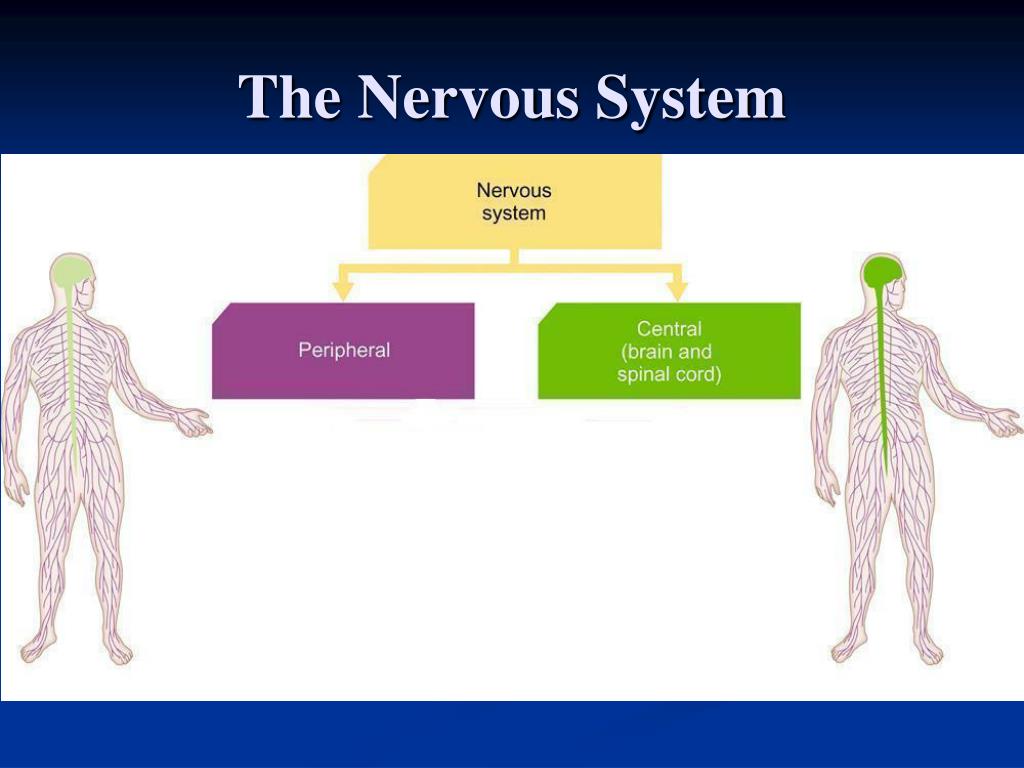 The Nervous System

Nervous system

Peripheral

Central (brain and spinal cord)